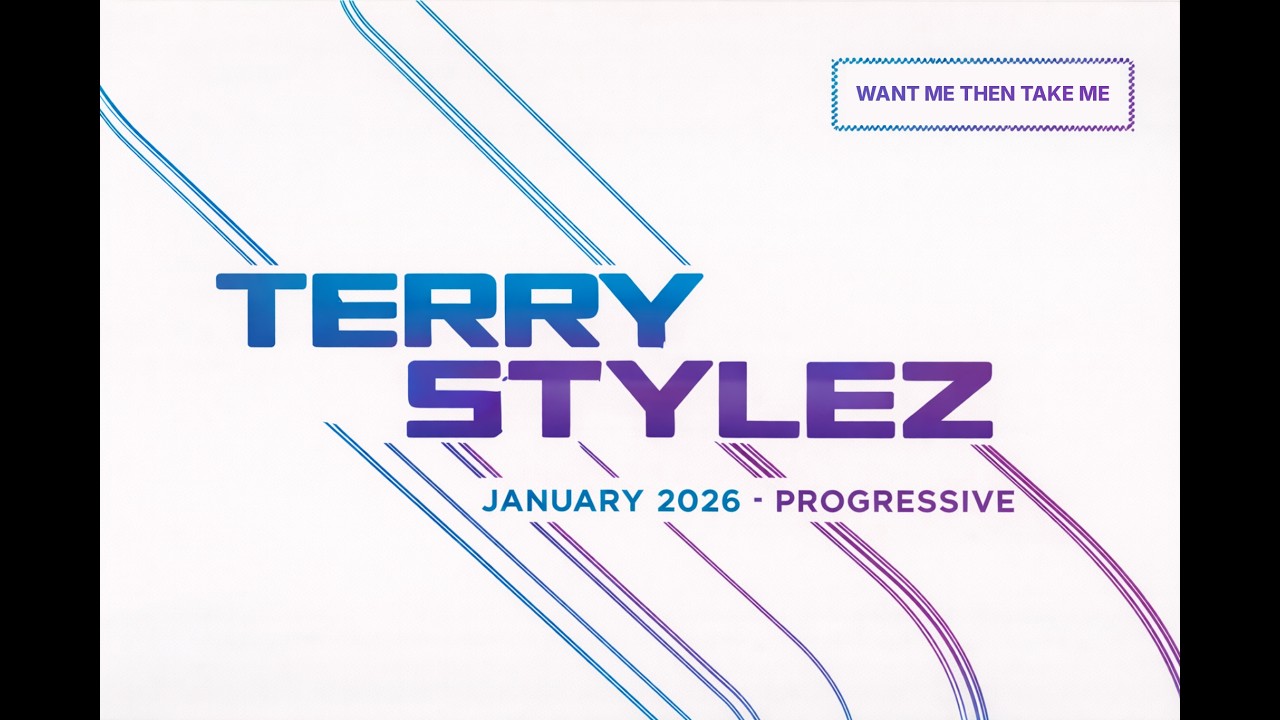 WANT ME THEN TAKE ME

TERRY STYLEZ

JANUARY 2026 - PROGRESSIVE